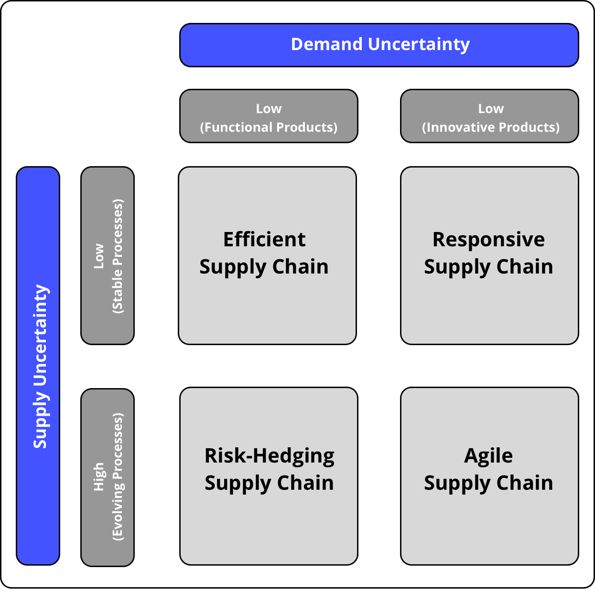 Demand Uncertainty

Low
(Functional Products)

Low
(Innovative Products)

Supply Uncertainty

Low
(Stable Processes)

Efficient
Supply Chain

Responsive
Supply Chain

High
(Evolving Processes)

Risk-Hedging
Supply Chain

Agile
Supply Chain